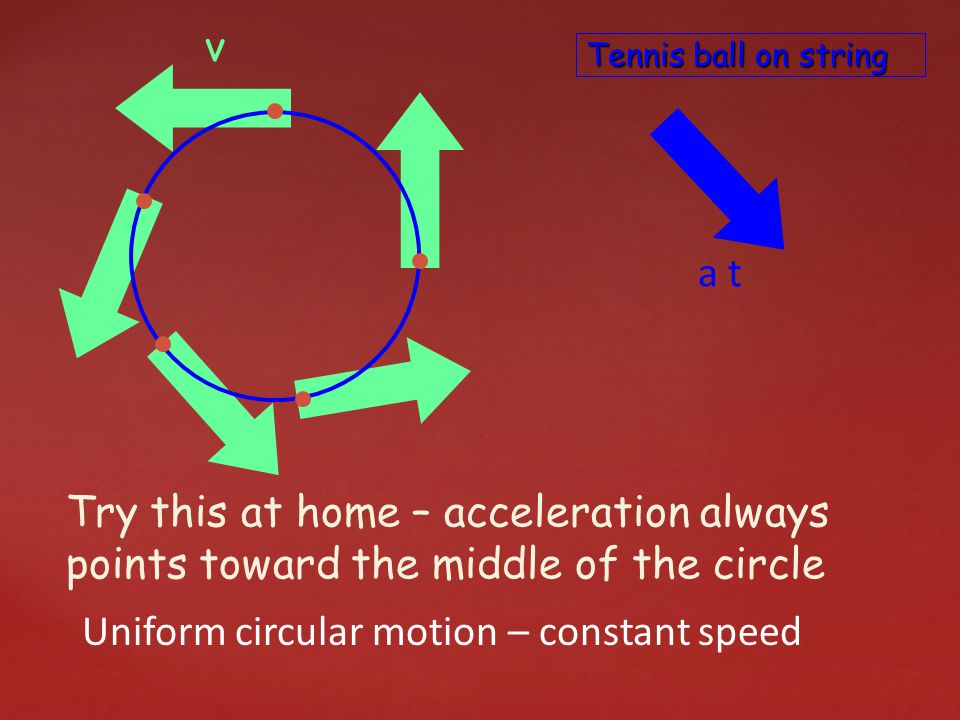 v

Tennis ball on string

a t

Try this at home – acceleration always points toward the middle of the circle

Uniform circular motion – constant speed